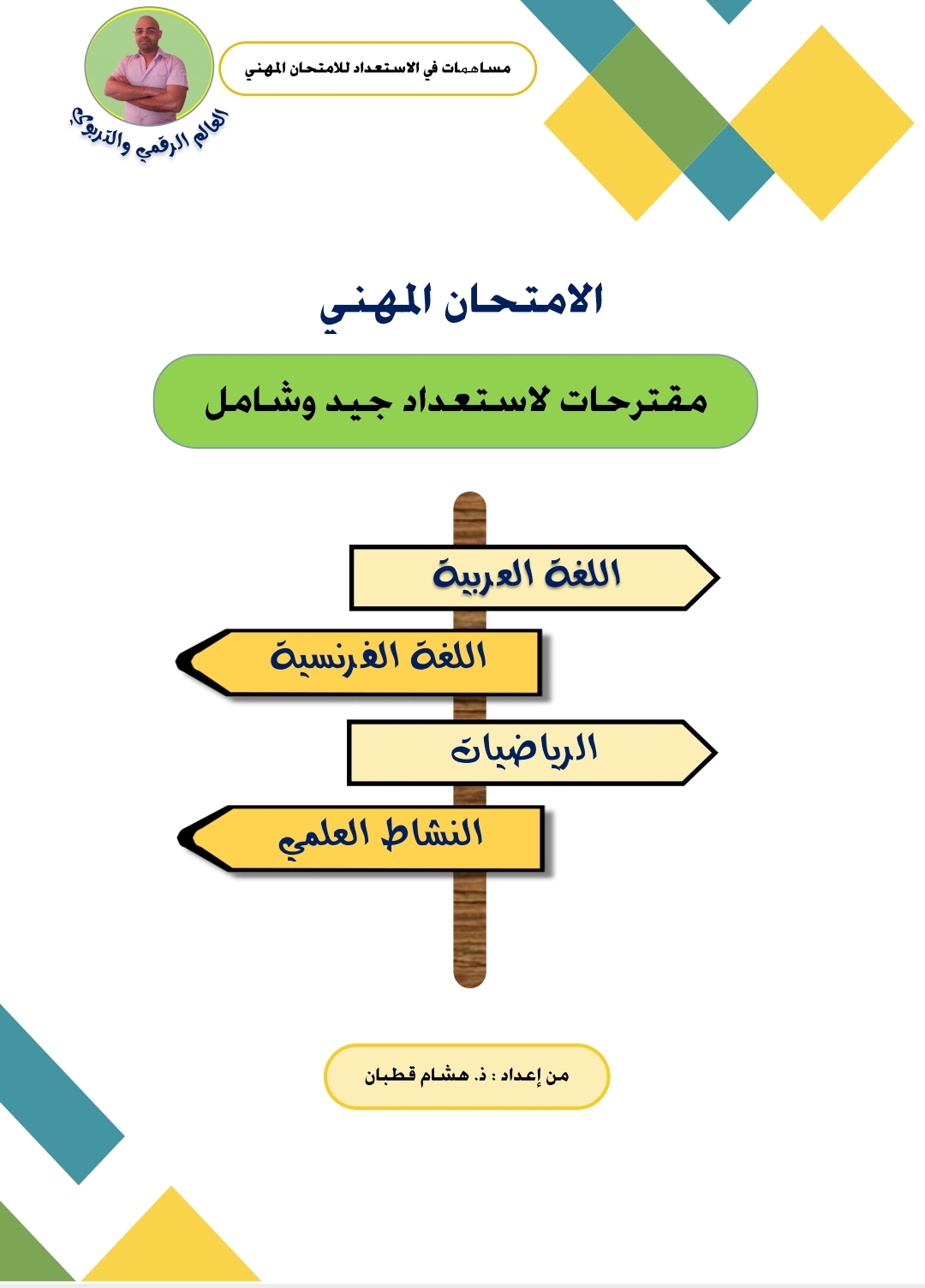 مساهمات في الاستعداد للامتحان المهني

العالم الرقمي والتربوي

الامتحان المهني

مقترحات لاستعداد جيد وشامل

اللغة العربية

اللغة الفرنسية

الرياضيات

النشاط العلمي

من إعداد : ذ. هشام قطبان